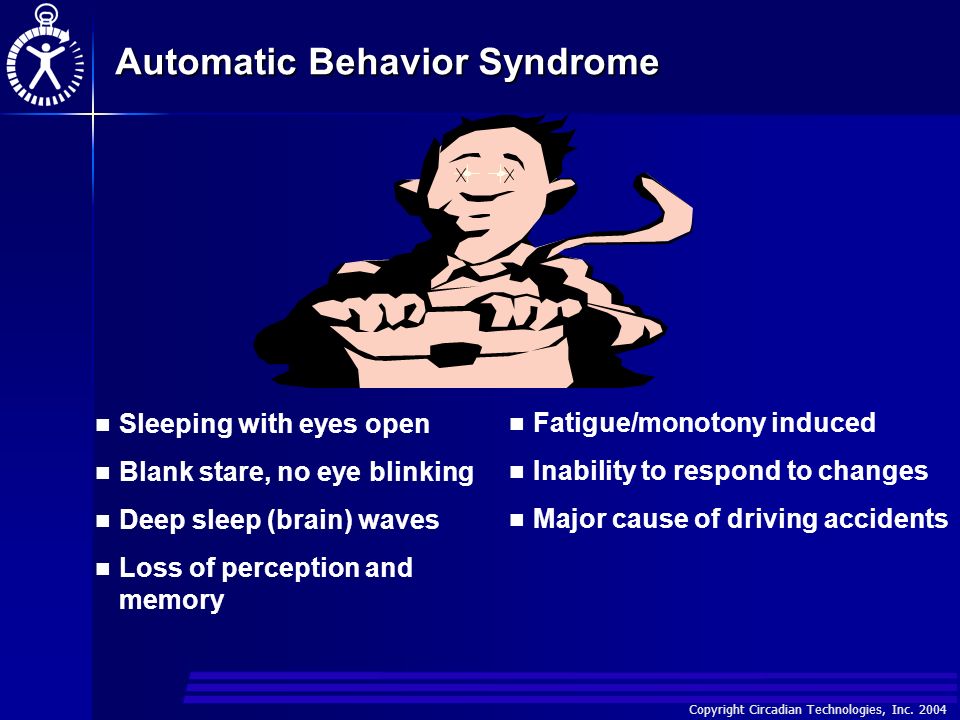 Automatic Behavior Syndrome

- Sleeping with eyes open
- Blank stare, no eye blinking
- Deep sleep (brain) waves
- Loss of perception and memory

- Fatigue/monotony induced
- Inability to respond to changes
- Major cause of driving accidents

Copyright Circadian Technologies, Inc. 2004